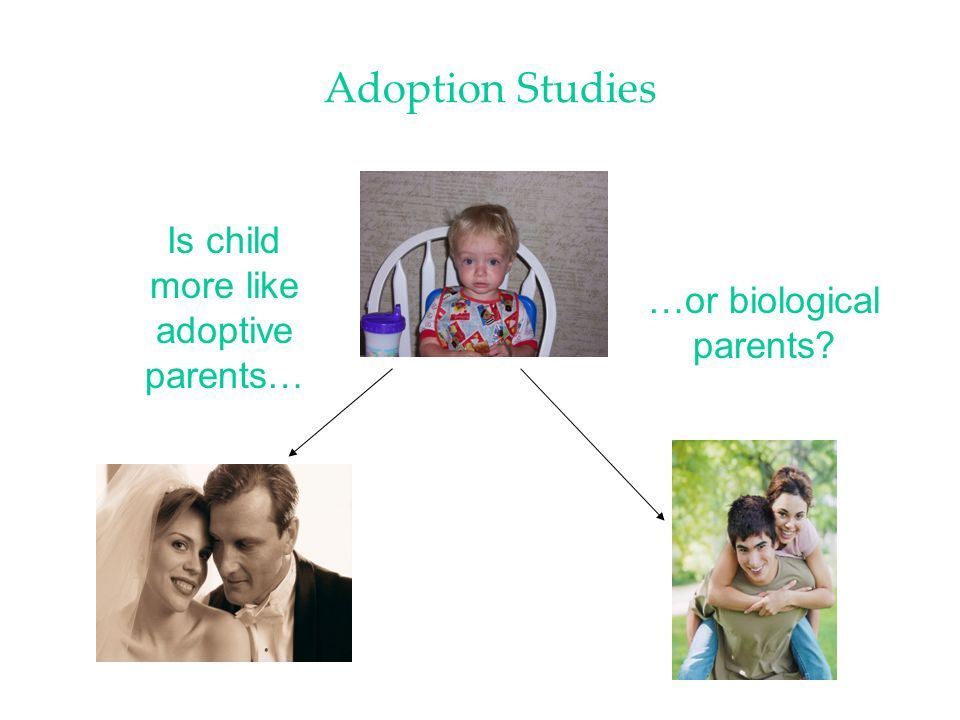 Adoption Studies

Is child more like adoptive parents…

…or biological parents?